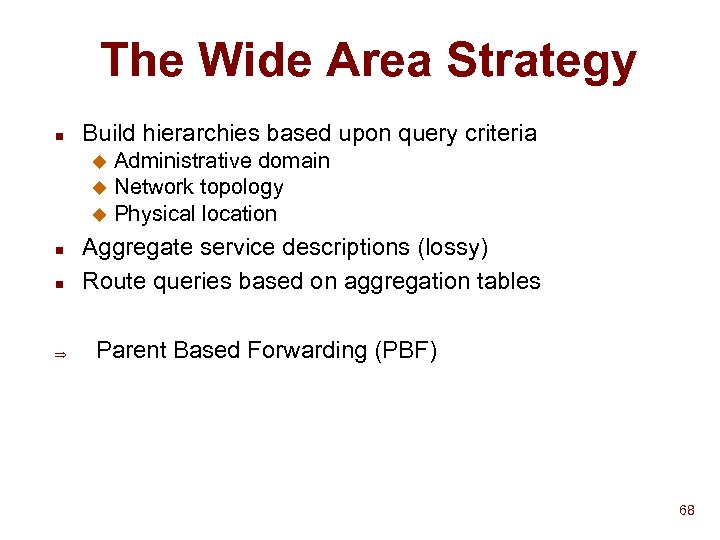 The Wide Area Strategy

- Build hierarchies based upon query criteria
  - Administrative domain
  - Network topology
  - Physical location
- Aggregate service descriptions (lossy)
- Route queries based on aggregation tables

⇒ Parent Based Forwarding (PBF)

68